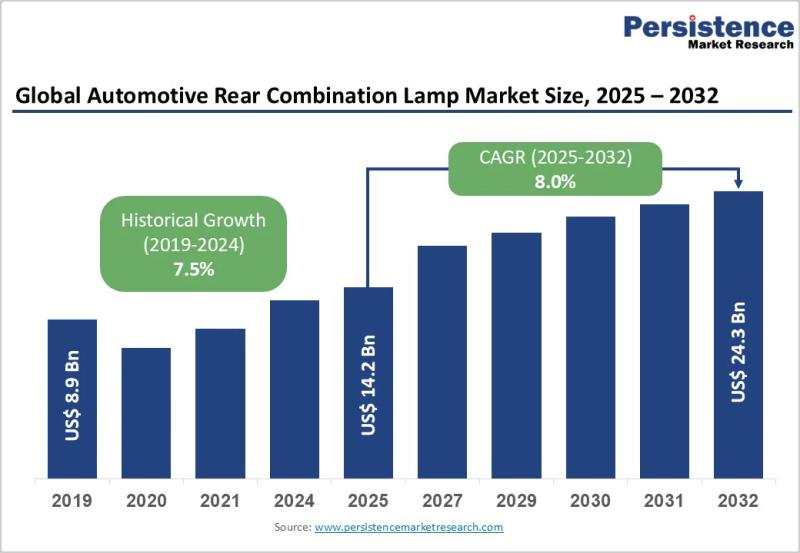 Persistence
Market Research

Global Automotive Rear Combination Lamp Market Size, 2025 – 2032

CAGR (2025-2032)
8.0%

Historical Growth
(2019-2024)
7.5%

US$ 8.9 Bn

US$ 14.2 Bn

US$ 24.3 Bn

2019 2020 2021 2024 2025 2027 2029 2030 2031 2032

Source: www.persistencemarketresearch.com